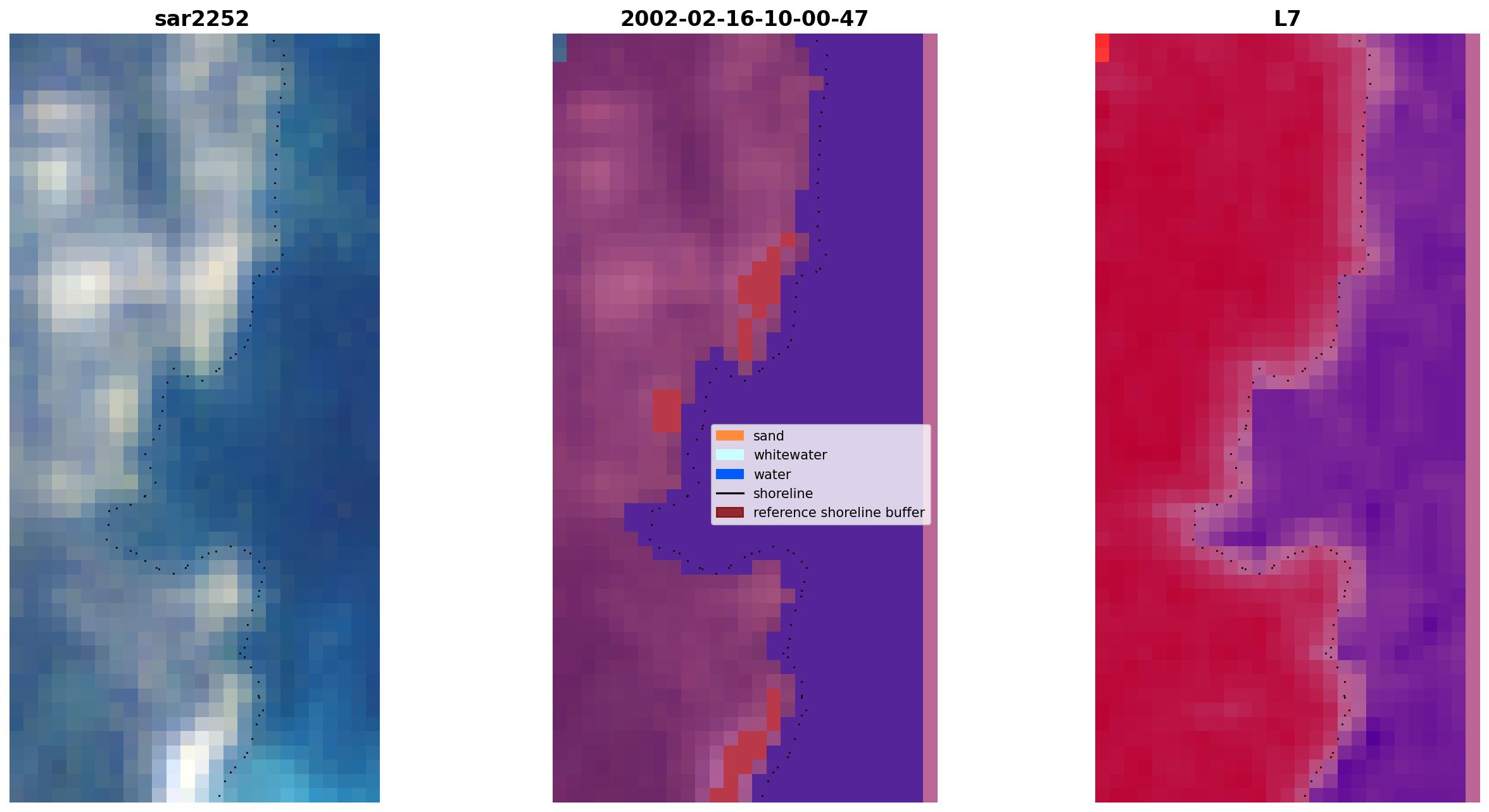 sar2252

2002-02-16-10-00-47

sand
whitewater
water
shoreline
reference shoreline buffer

L7